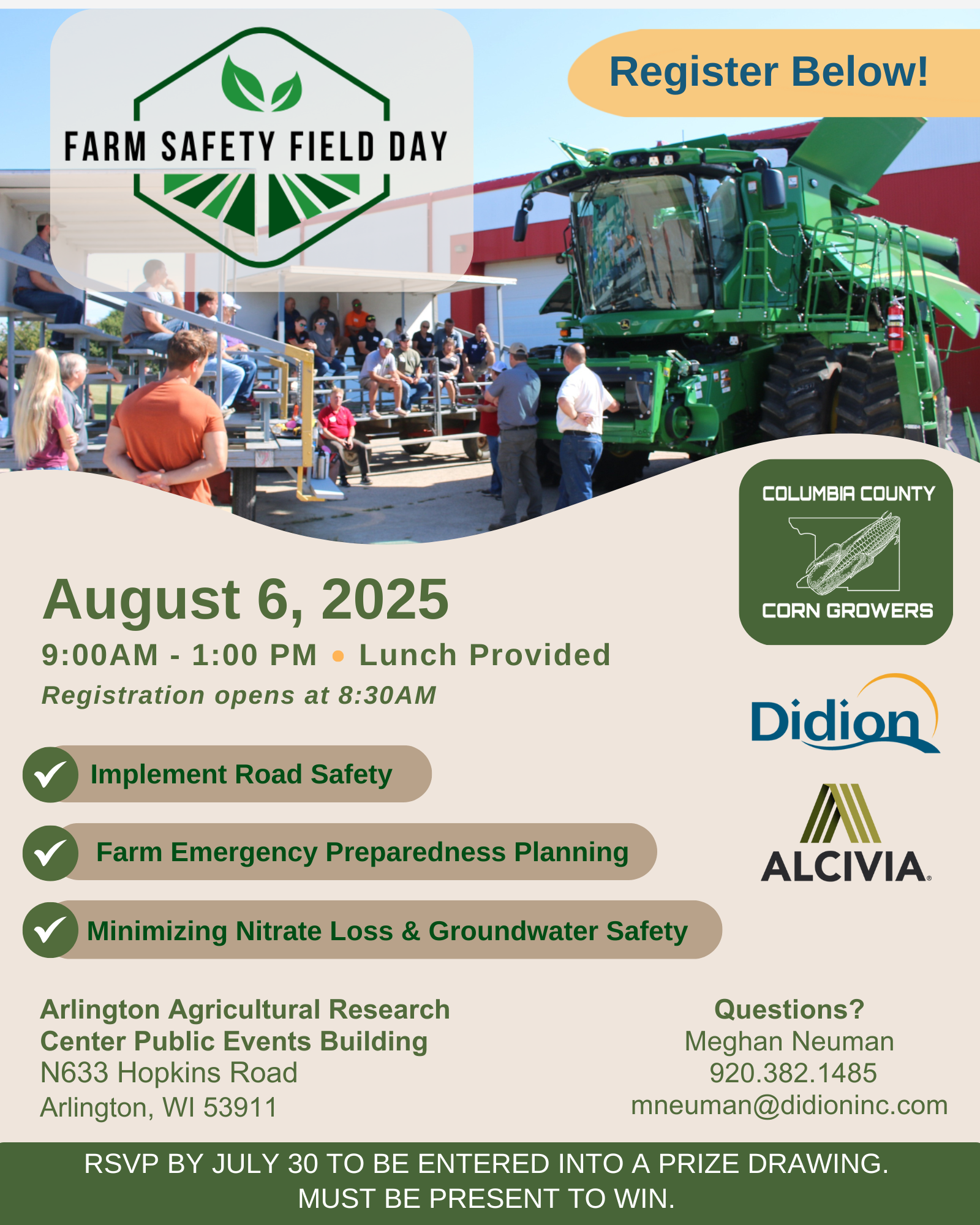 FARM SAFETY FIELD DAY

Register Below!

COLUMBIA COUNTY
CORN GROWERS

August 6, 2025

9:00AM - 1:00 PM • Lunch Provided

Registration opens at 8:30AM

Didion

ALCIVIA

Implement Road Safety

Farm Emergency Preparedness Planning

Minimizing Nitrate Loss & Groundwater Safety

Arlington Agricultural Research Center Public Events Building
N633 Hopkins Road
Arlington, WI 53911

Questions?
Meghan Neuman
920.382.1485
mneuman@didioninc.com

RSVP BY JULY 30 TO BE ENTERED INTO A PRIZE DRAWING.
MUST BE PRESENT TO WIN.